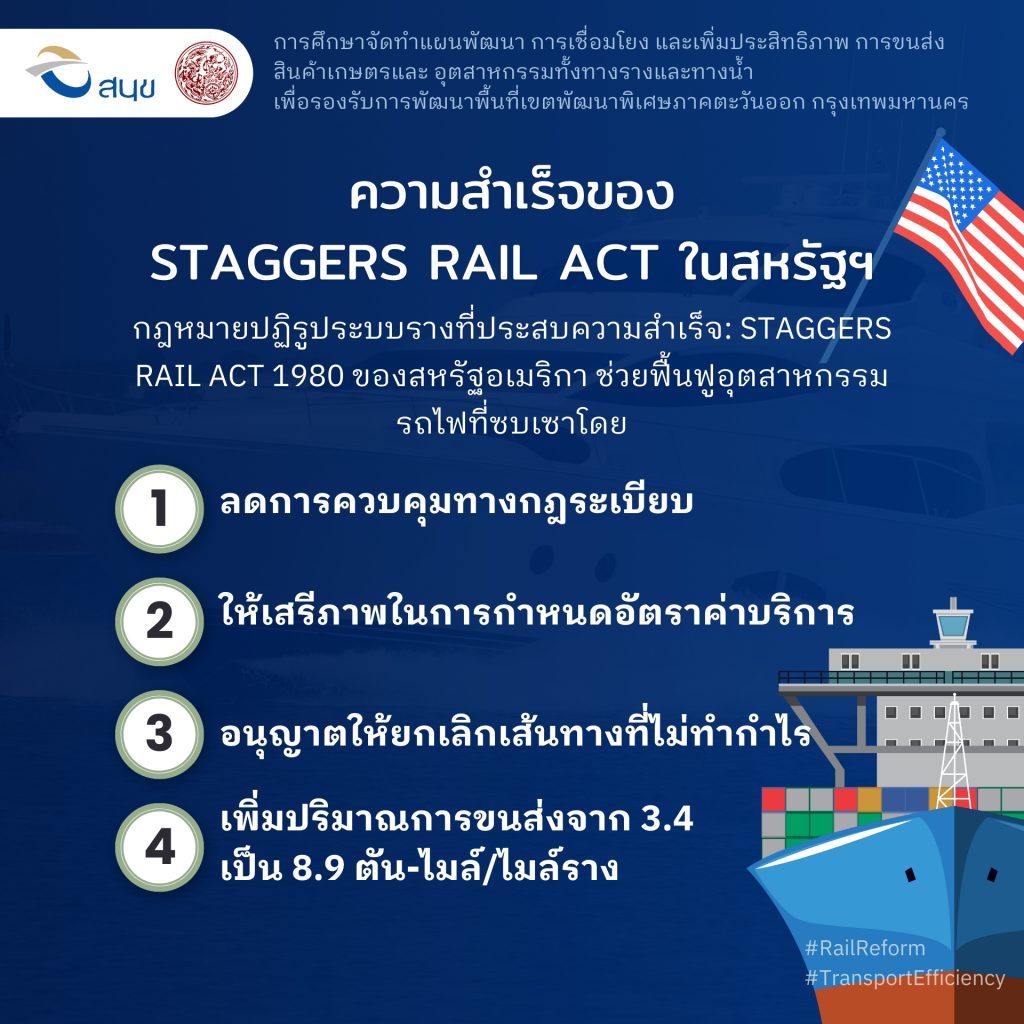 สนข

การศึกษาจัดทำแผนพัฒนา การเชื่อมโยง และเพิ่มประสิทธิภาพ การขนส่งสินค้าเกษตรและ อุตสาหกรรมทั้งทางรางและทางน้ำ
เพื่อรองรับการพัฒนาพื้นที่เขตพัฒนาพิเศษภาคตะวันออก กรุงเทพมหานคร

ความสำเร็จของ
STAGGERS RAIL ACT ในสหรัฐฯ

กฎหมายปฏิรูประบบรางที่ประสบความสำเร็จ: STAGGERS RAIL ACT 1980 ของสหรัฐอเมริกา ช่วยฟื้นฟูอุตสาหกรรมรถไฟที่ซบเซาโดย

1 ลดการควบคุมทางกฎระเบียบ

2 ให้เสรีภาพในการกำหนดอัตราค่าบริการ

3 อนุญาตให้ยกเลิกเส้นทางที่ไม่ทำกำไร

4 เพิ่มปริมาณการขนส่งจาก 3.4 เป็น 8.9 ตัน-ไมล์/ไมล์ราง

#RailReform
#TransportEfficiency